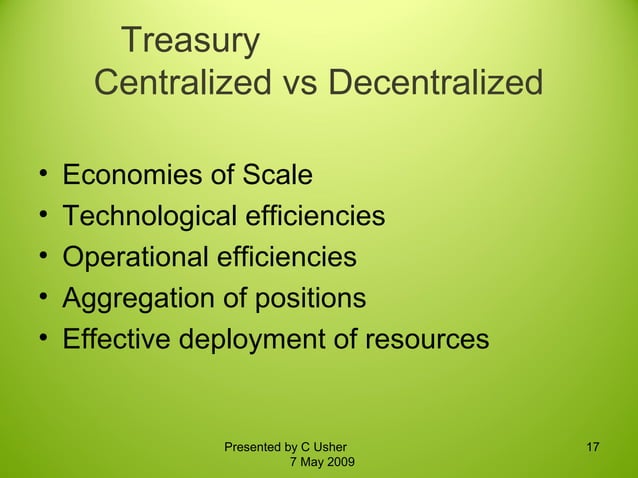 Treasury
Centralized vs Decentralized

• Economies of Scale
• Technological efficiencies
• Operational efficiencies
• Aggregation of positions
• Effective deployment of resources

Presented by C Usher
7 May 2009

17